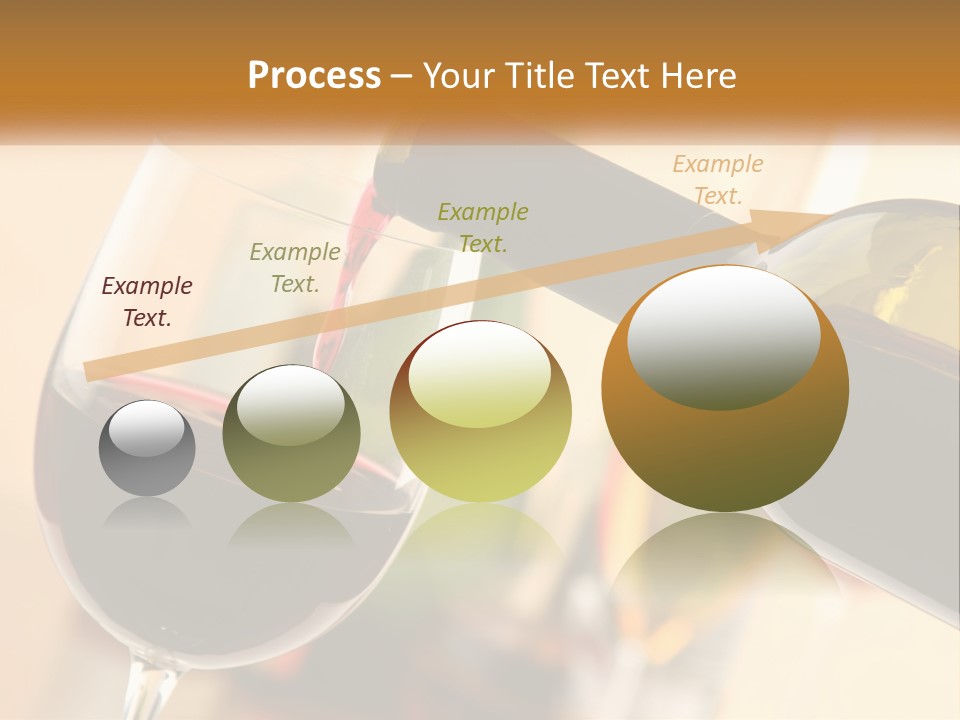 Process – Your Title Text Here

Example Text.

Example Text.

Example Text.

Example Text.